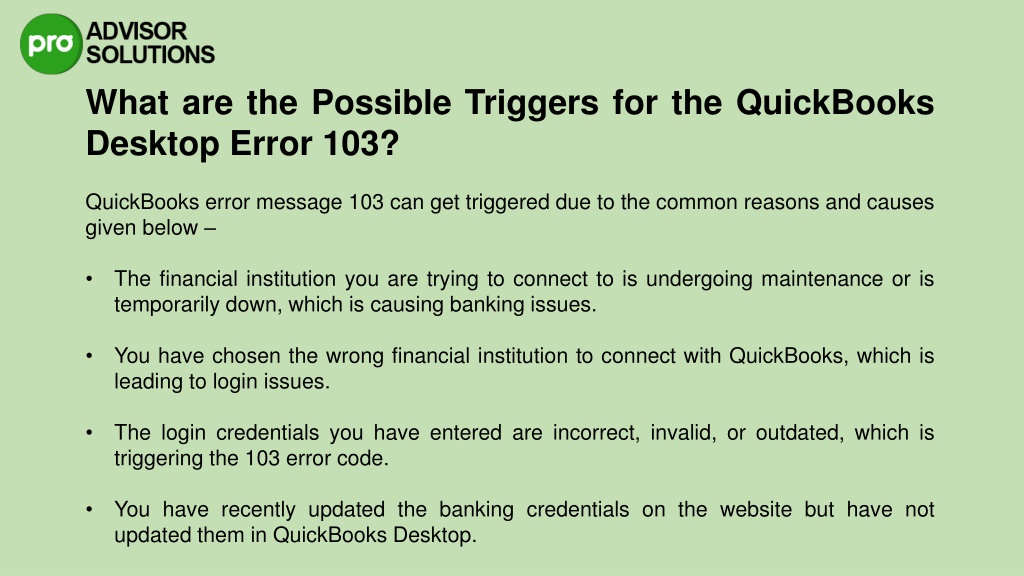 pro ADVISOR SOLUTIONS

What are the Possible Triggers for the QuickBooks Desktop Error 103?

QuickBooks error message 103 can get triggered due to the common reasons and causes given below –

• The financial institution you are trying to connect to is undergoing maintenance or is temporarily down, which is causing banking issues.

• You have chosen the wrong financial institution to connect with QuickBooks, which is leading to login issues.

• The login credentials you have entered are incorrect, invalid, or outdated, which is triggering the 103 error code.

• You have recently updated the banking credentials on the website but have not updated them in QuickBooks Desktop.